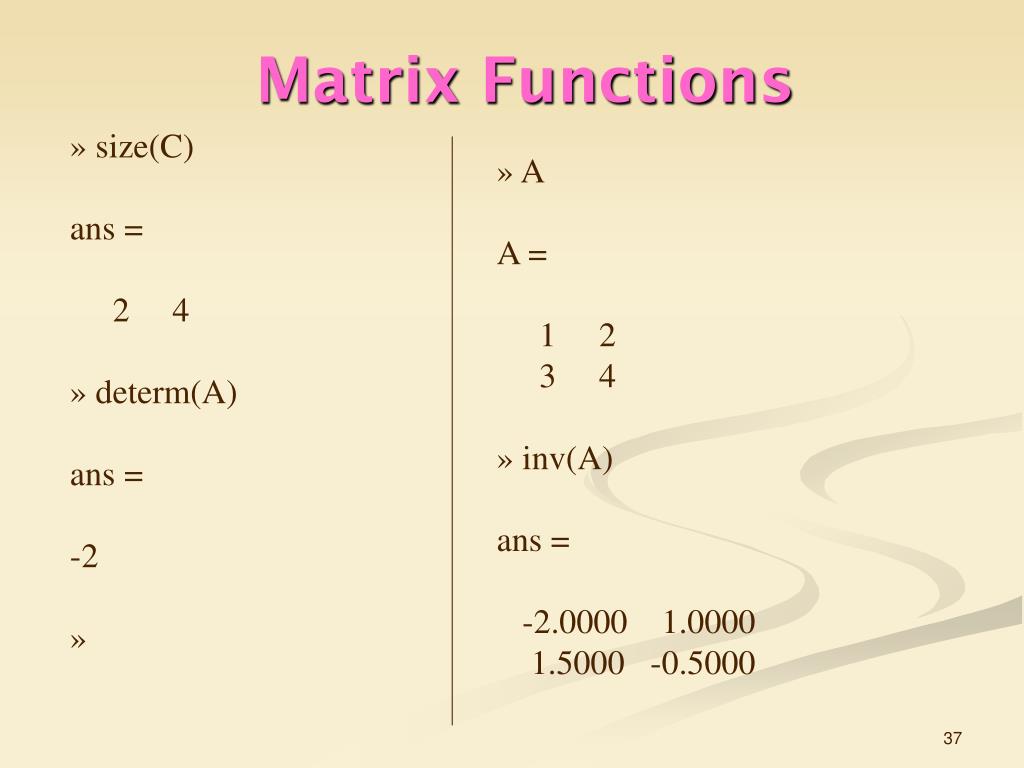 Matrix Functions

» size(C)

ans =

2 4

» determ(A)

ans =

-2

»

» A

A =

1 2
3 4

» inv(A)

ans =

-2.0000 1.0000
1.5000 -0.5000

37